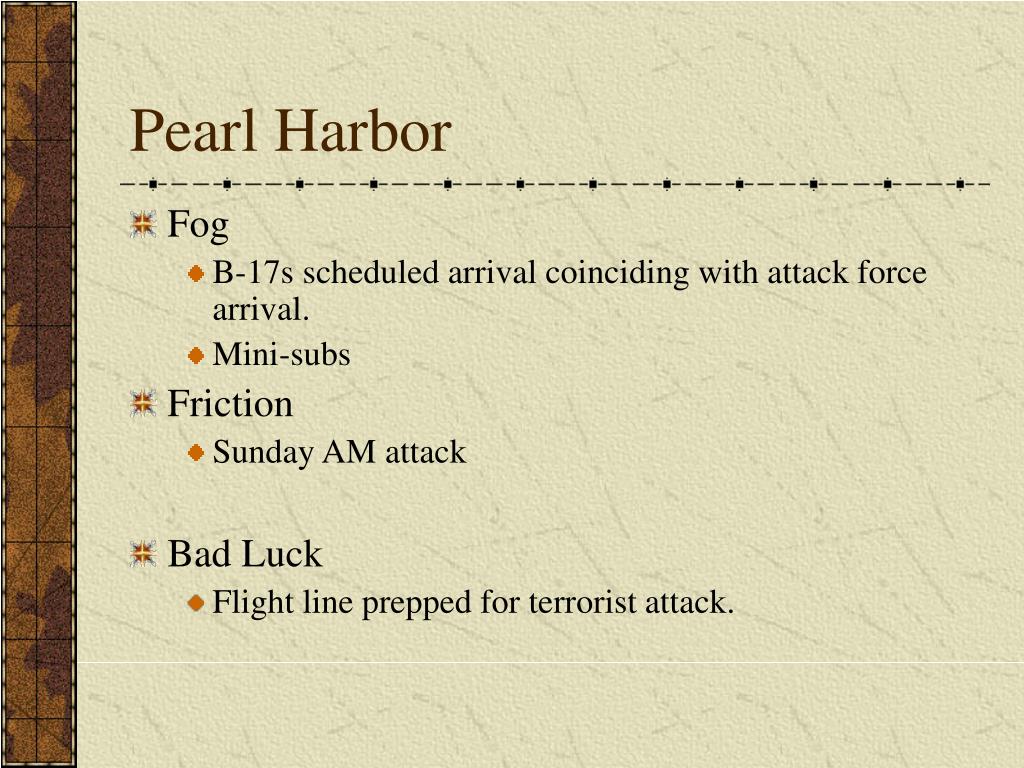 Pearl Harbor

Fog

B-17s scheduled arrival coinciding with attack force arrival.

Mini-subs

Friction

Sunday AM attack

Bad Luck

Flight line prepped for terrorist attack.